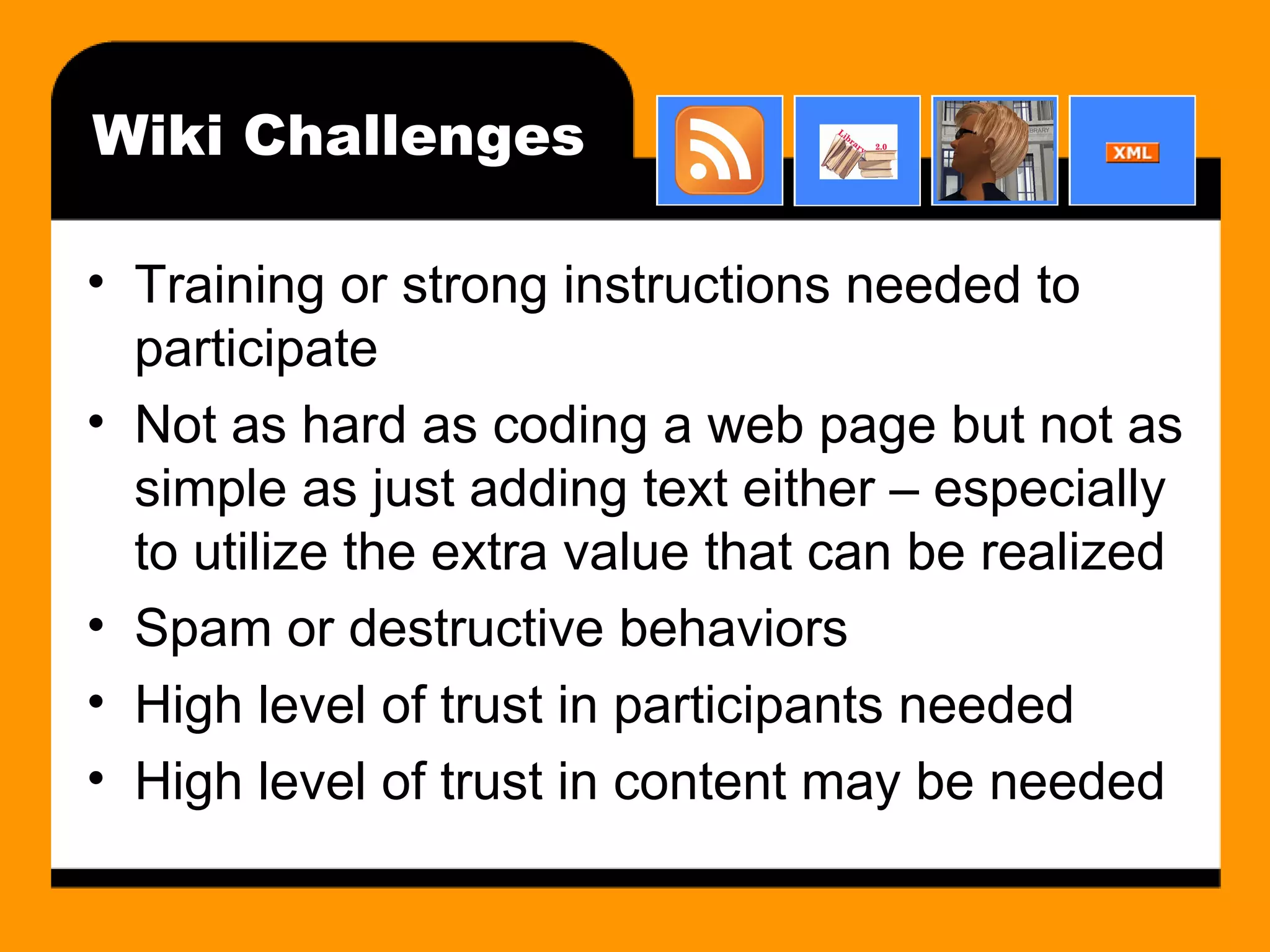 Wiki Challenges

Library 2.0

BRARY

XML

• Training or strong instructions needed to participate
• Not as hard as coding a web page but not as simple as just adding text either – especially to utilize the extra value that can be realized
• Spam or destructive behaviors
• High level of trust in participants needed
• High level of trust in content may be needed